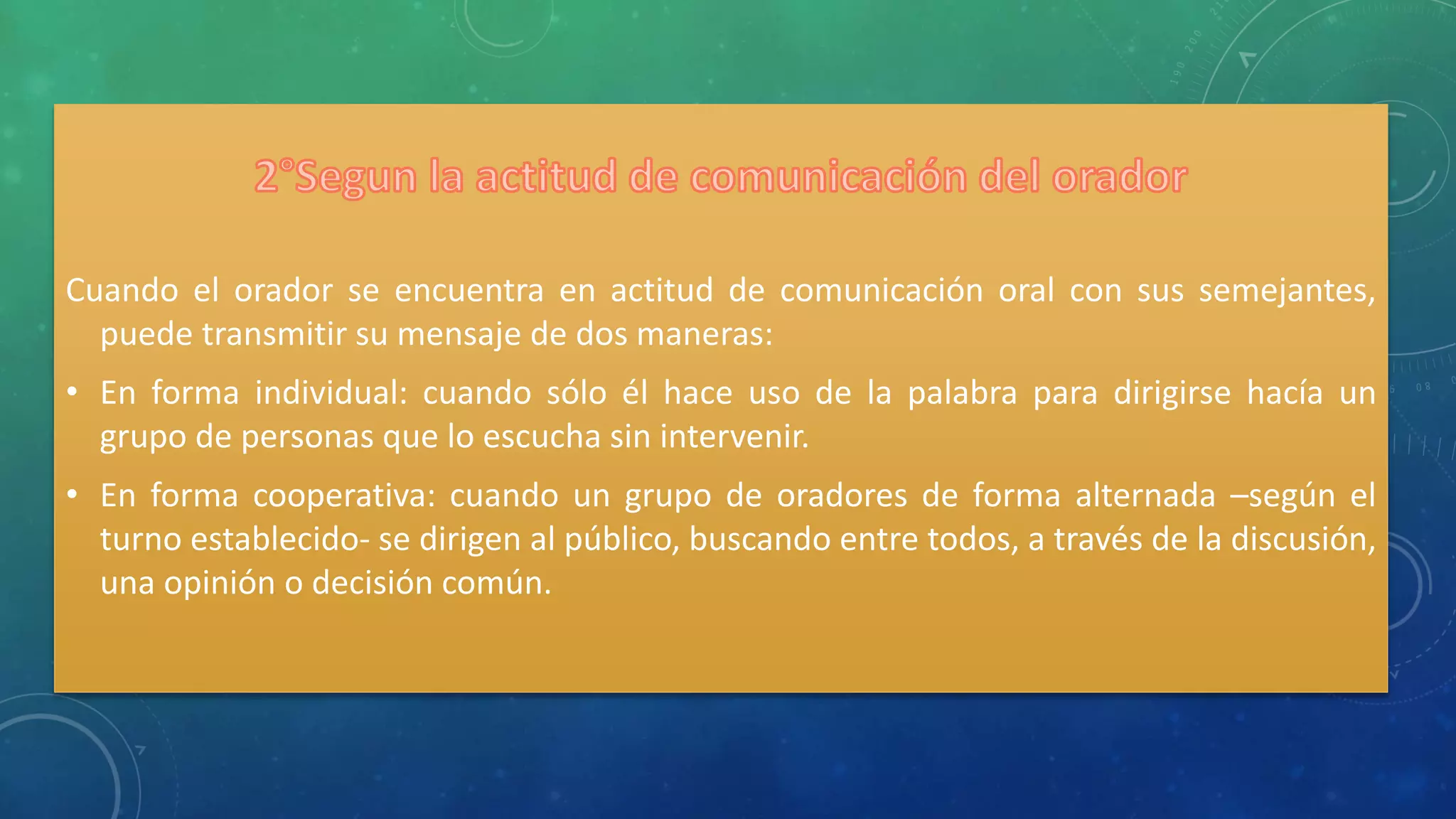 2°Segun la actitud de comunicación del orador

Cuando el orador se encuentra en actitud de comunicación oral con sus semejantes, puede transmitir su mensaje de dos maneras:

• En forma individual: cuando sólo él hace uso de la palabra para dirigirse hacía un grupo de personas que lo escucha sin intervenir.

• En forma cooperativa: cuando un grupo de oradores de forma alternada –según el turno establecido- se dirigen al público, buscando entre todos, a través de la discusión, una opinión o decisión común.